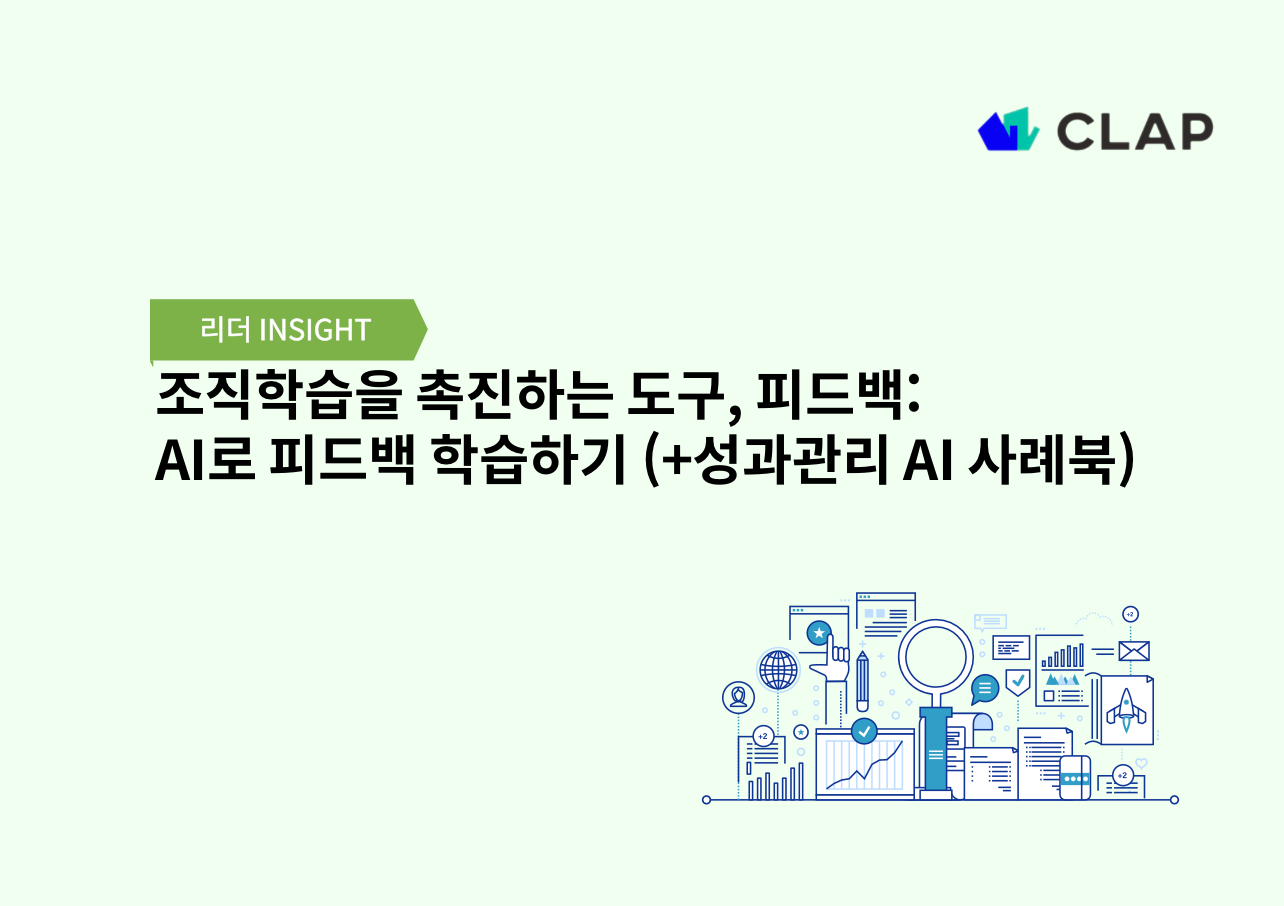 CLAP

리더 INSIGHT

조직학습을 촉진하는 도구, 피드백: AI로 피드백 학습하기 (+성과관리 AI 사례북)

+2

+2

+2